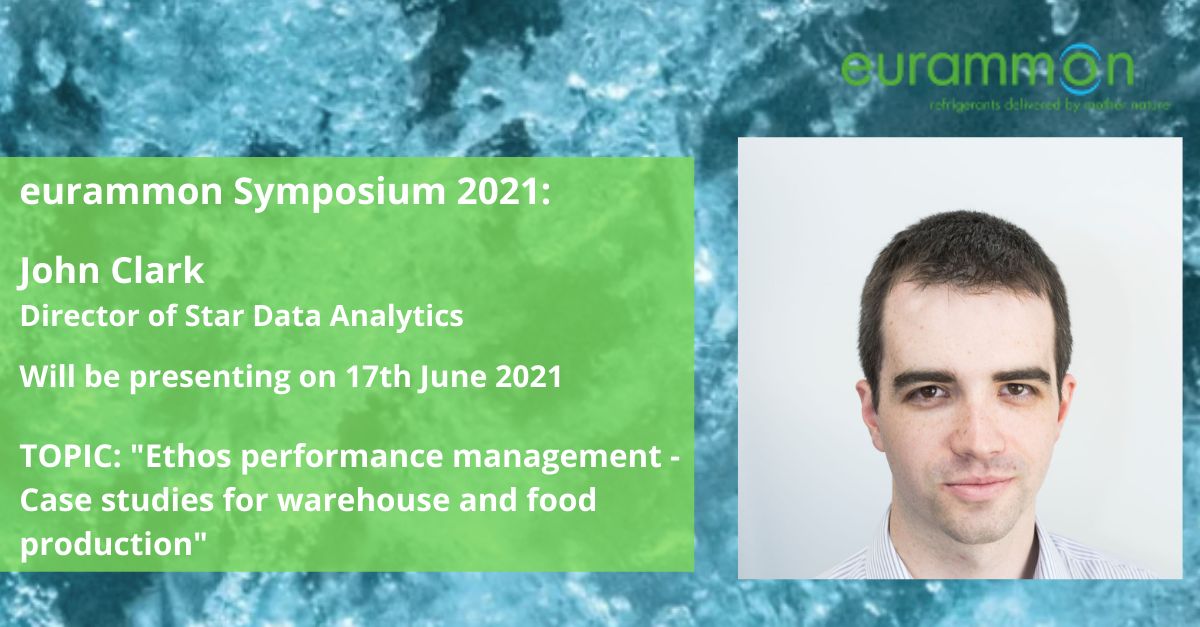 eurammon
refrigerants delivered by mother nature

eurammon Symposium 2021:

John Clark
Director of Star Data Analytics

Will be presenting on 17th June 2021

TOPIC: "Ethos performance management - Case studies for warehouse and food production"